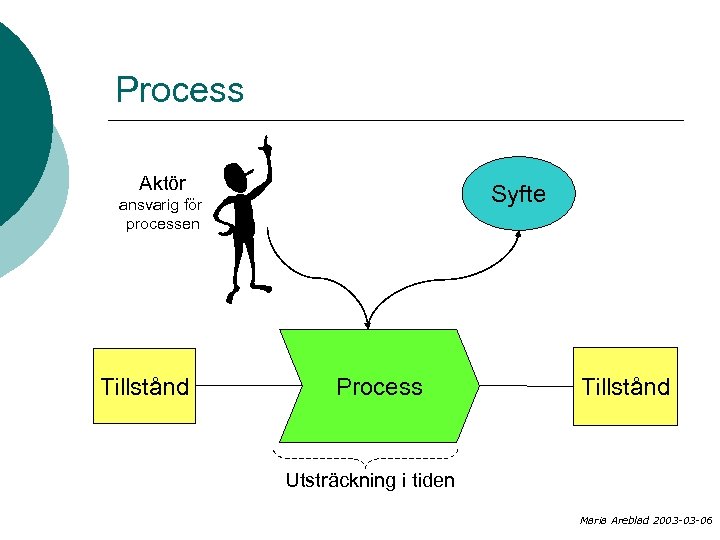 Process

Aktör
ansvarig för
processen

Syfte

Tillstånd

Process

Tillstånd

Utsträckning i tiden

Maria Areblad 2003-03-06